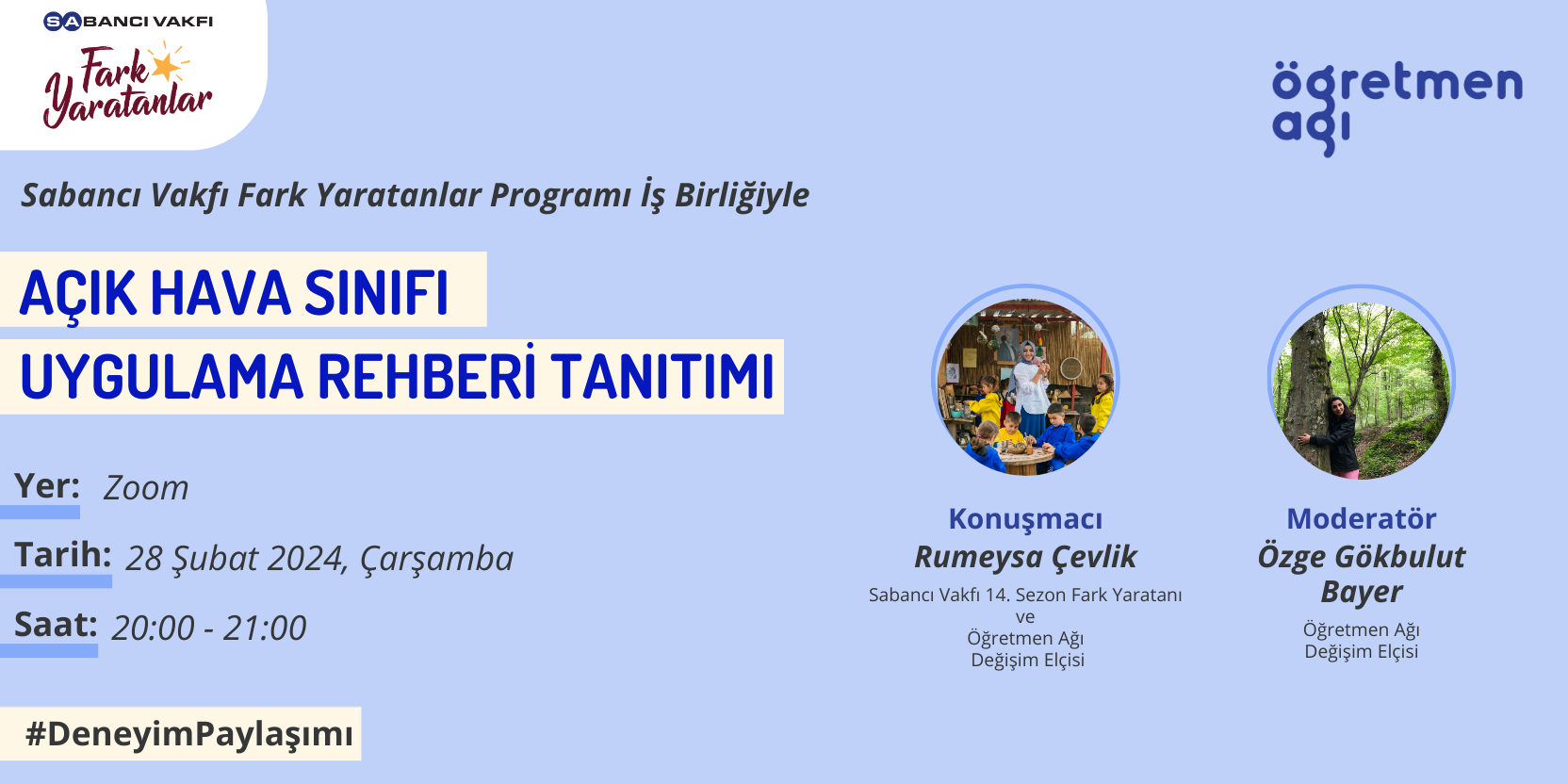 SABANCI VAKFI
Fark Yaratanlar

öğretmen ağı

Sabancı Vakfı Fark Yaratanlar Programı İş Birliğiyle

AÇIK HAVA SINIFI
UYGULAMA REHBERİ TANITIMI

Yer: Zoom
Tarih: 28 Şubat 2024, Çarşamba
Saat: 20:00 - 21:00

#DeneyimPaylaşımı

Konuşmacı
Rumeysa Çevlik
Sabancı Vakfı 14. Sezon Fark Yaratanı ve Öğretmen Ağı Değişim Elçisi

Moderatör
Özge Gökbulut Bayer
Öğretmen Ağı Değişim Elçisi